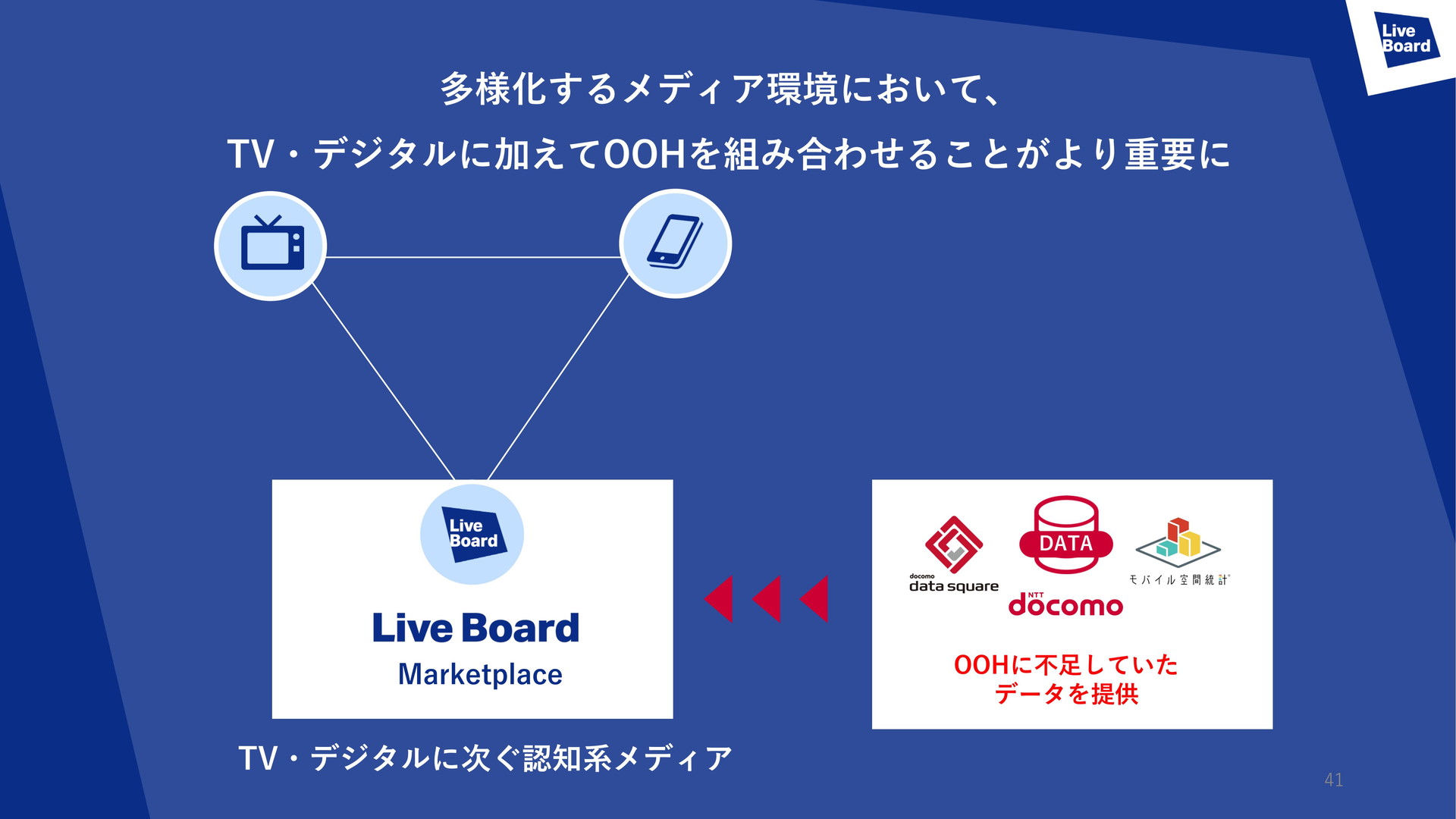 Live Board

多様化するメディア環境において、

TV・デジタルに加えてOOHを組み合わせることがより重要に

Live Board

Live Board
Marketplace

docomo
data square

DATA

NTT
docomo

モバイル空間統計

OOHに不足していた
データを提供

TV・デジタルに次ぐ認知系メディア

41